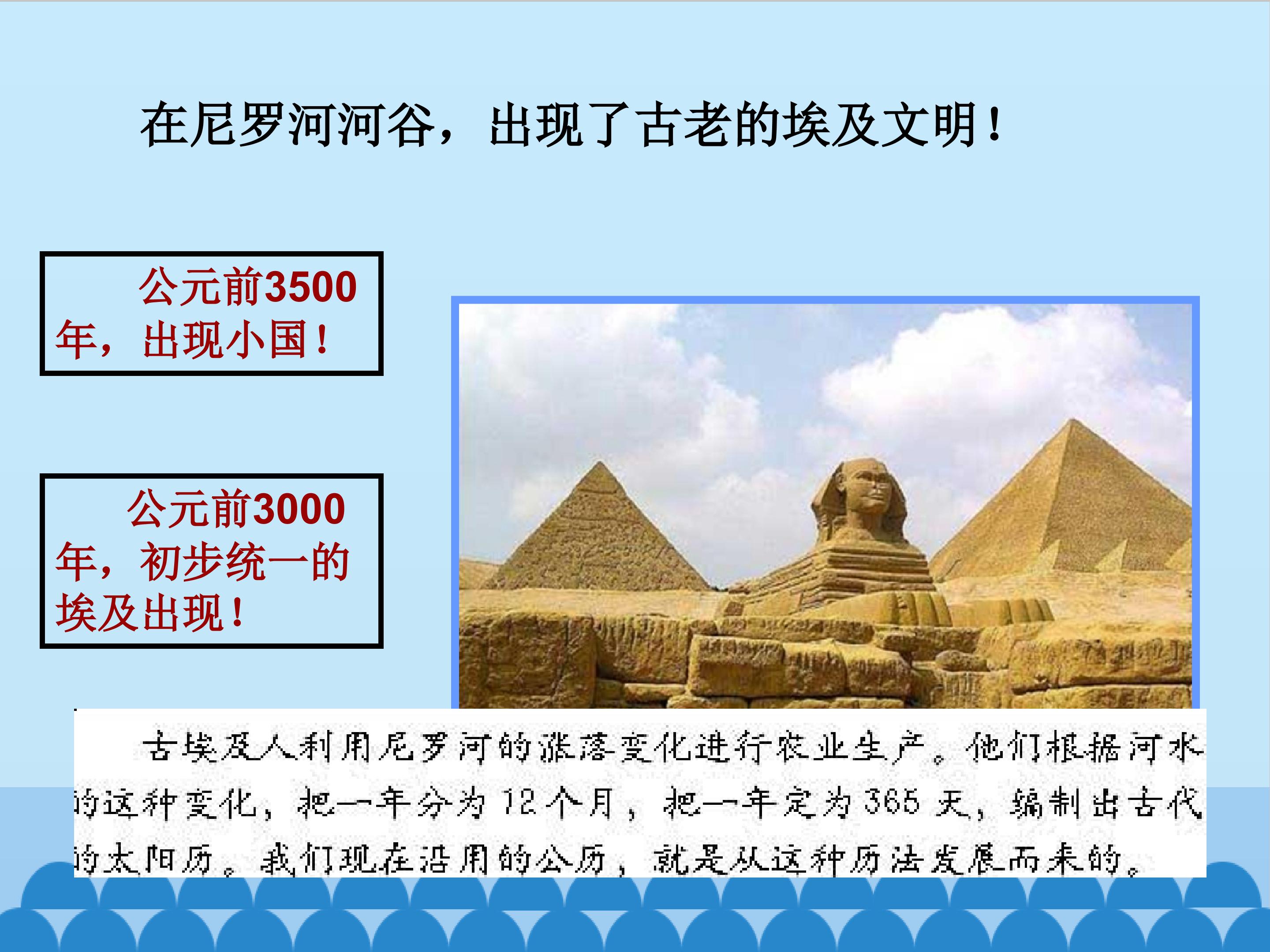 在尼罗河河谷，出现了古老的埃及文明！

公元前3500年，出现小国！

公元前3000年，初步统一的埃及出现！

古埃及人利用尼罗河的涨落变化进行农业生产。他们根据河水的这种变化，把一年分为12个月，把一年定为365天，编制出古代的太阳历。我们现在沿用的公历，就是从这种历法发展而来的。